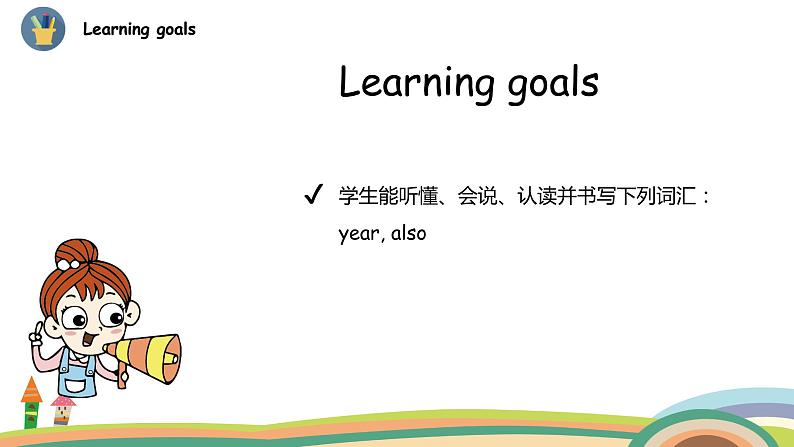 Learning goals

Learning goals

✓ 学生能听懂、会说、认读并书写下列词汇：year, also